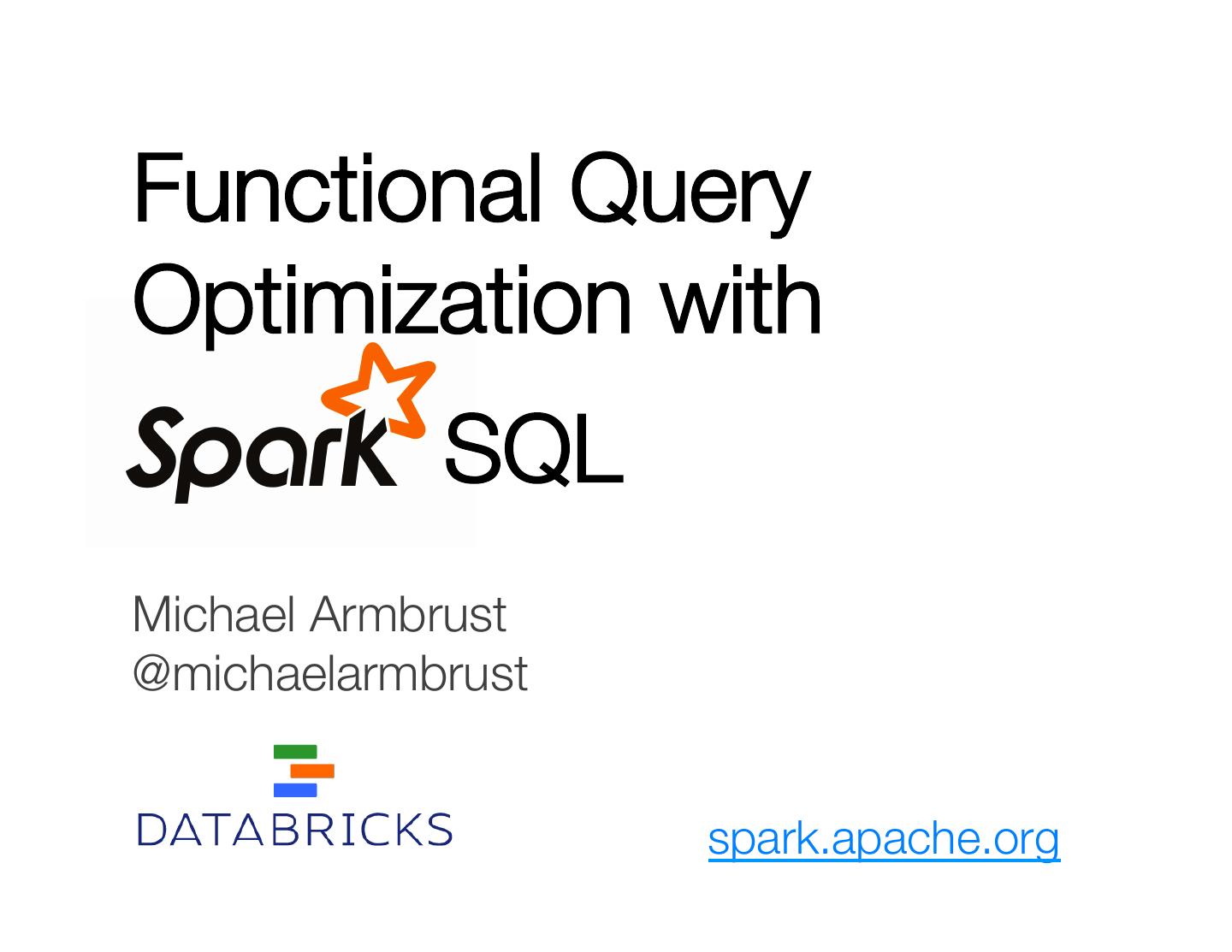 Functional Query Optimization with

Spark SQL

Michael Armbrust
@michaelarmbrust

DATABRICKS

spark.apache.org